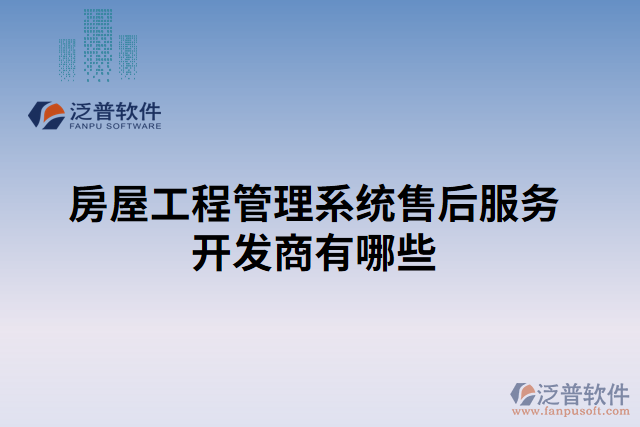 泛普软件
FANPU SOFTWARE

房屋工程管理系统售后服务开发商有哪些

泛普软件
www.fanpusoft.com